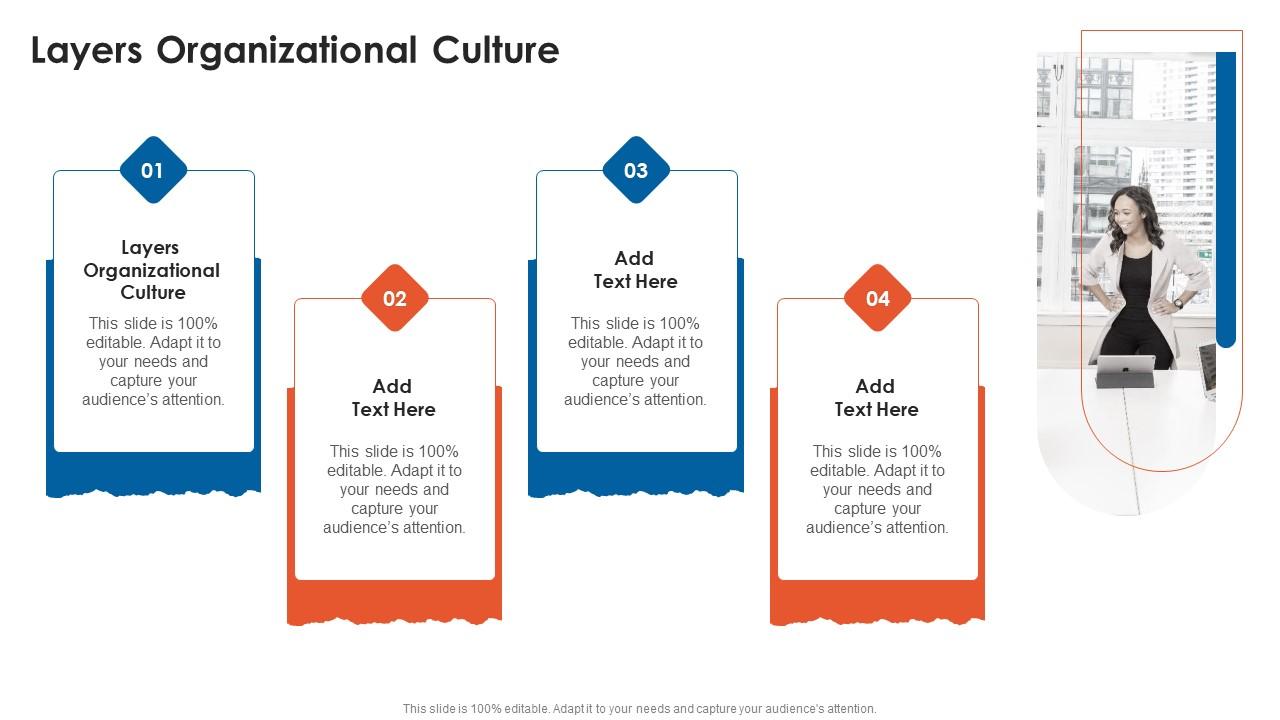 Layers Organizational Culture

01

Layers Organizational Culture

This slide is 100% editable. Adapt it to your needs and capture your audience's attention.

02

Add Text Here

This slide is 100% editable. Adapt it to your needs and capture your audience's attention.

03

Add Text Here

This slide is 100% editable. Adapt it to your needs and capture your audience's attention.

04

Add Text Here

This slide is 100% editable. Adapt it to your needs and capture your audience's attention.

This slide is 100% editable. Adapt it to your needs and capture your audience's attention.